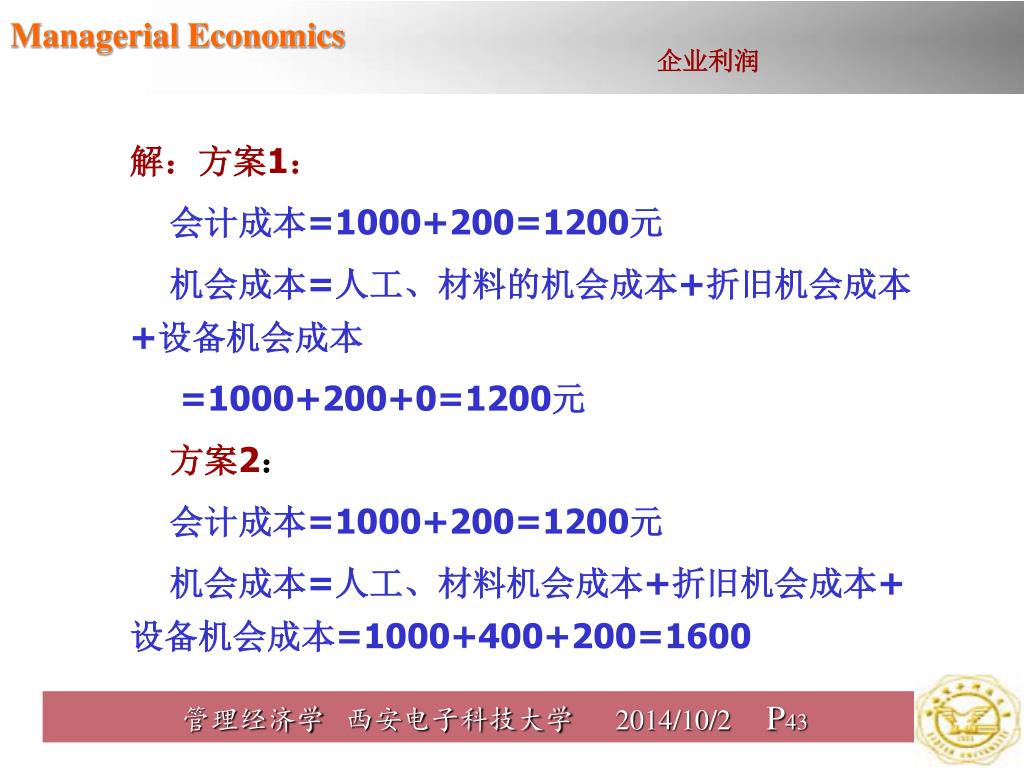 Managerial Economics

企业利润

解：方案1：

会计成本=1000+200=1200元

机会成本=人工、材料的机会成本+折旧机会成本+设备机会成本

=1000+200+0=1200元

方案2：

会计成本=1000+200=1200元

机会成本=人工、材料机会成本+折旧机会成本+设备机会成本=1000+400+200=1600

管理经济学 西安电子科技大学 2014/10/2 P43